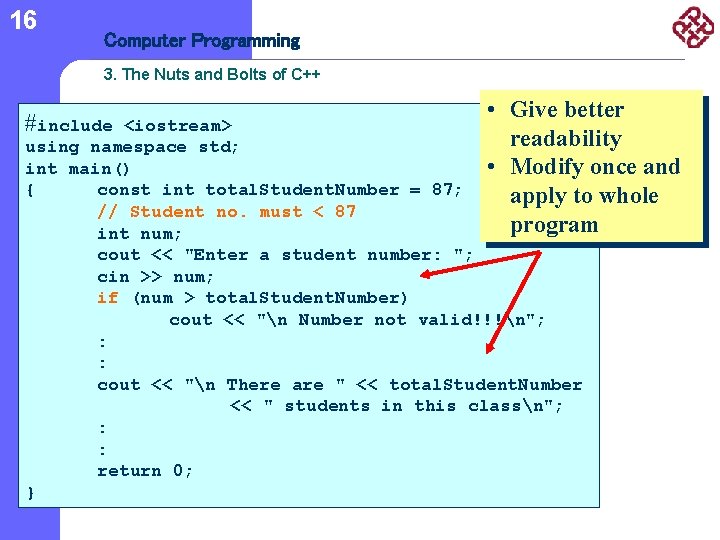 16

Computer Programming

3. The Nuts and Bolts of C++

#include <iostream>
using namespace std;
int main()
{ const int totalStudentNumber = 87;
// Student no. must < 87
int num;
cout << "Enter a student number: ";
cin >> num;
if (num > totalStudentNumber)
cout << "\n Number not valid!!!\n";
:
:
cout << "\n There are " << totalStudentNumber
<< " students in this class\n";
:
:
return 0;
}

• Give better readability
• Modify once and apply to whole program